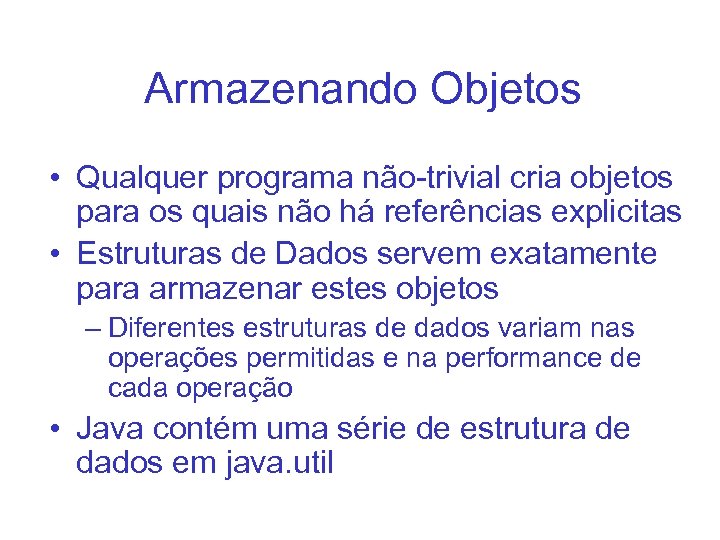 Armazenando Objetos

• Qualquer programa não-trivial cria objetos para os quais não há referências explicitas

• Estruturas de Dados servem exatamente para armazenar estes objetos

– Diferentes estruturas de dados variam nas operações permitidas e na performance de cada operação

• Java contém uma série de estrutura de dados em java.util